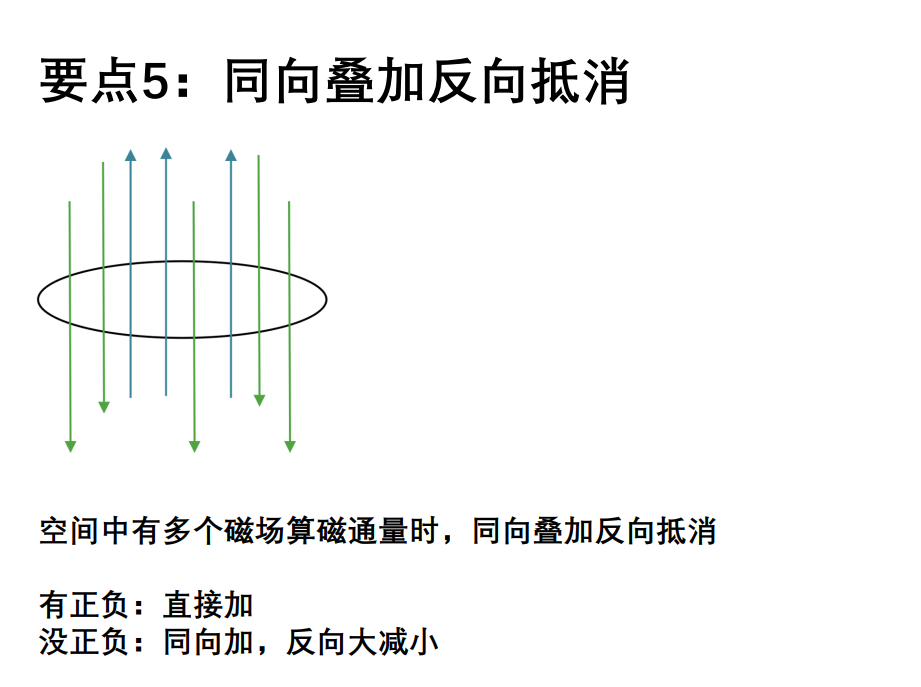 要点5：同向叠加反向抵消

空间中有多个磁场算磁通量时，同向叠加反向抵消

有正负：直接加
没正负：同向加，反向大减小